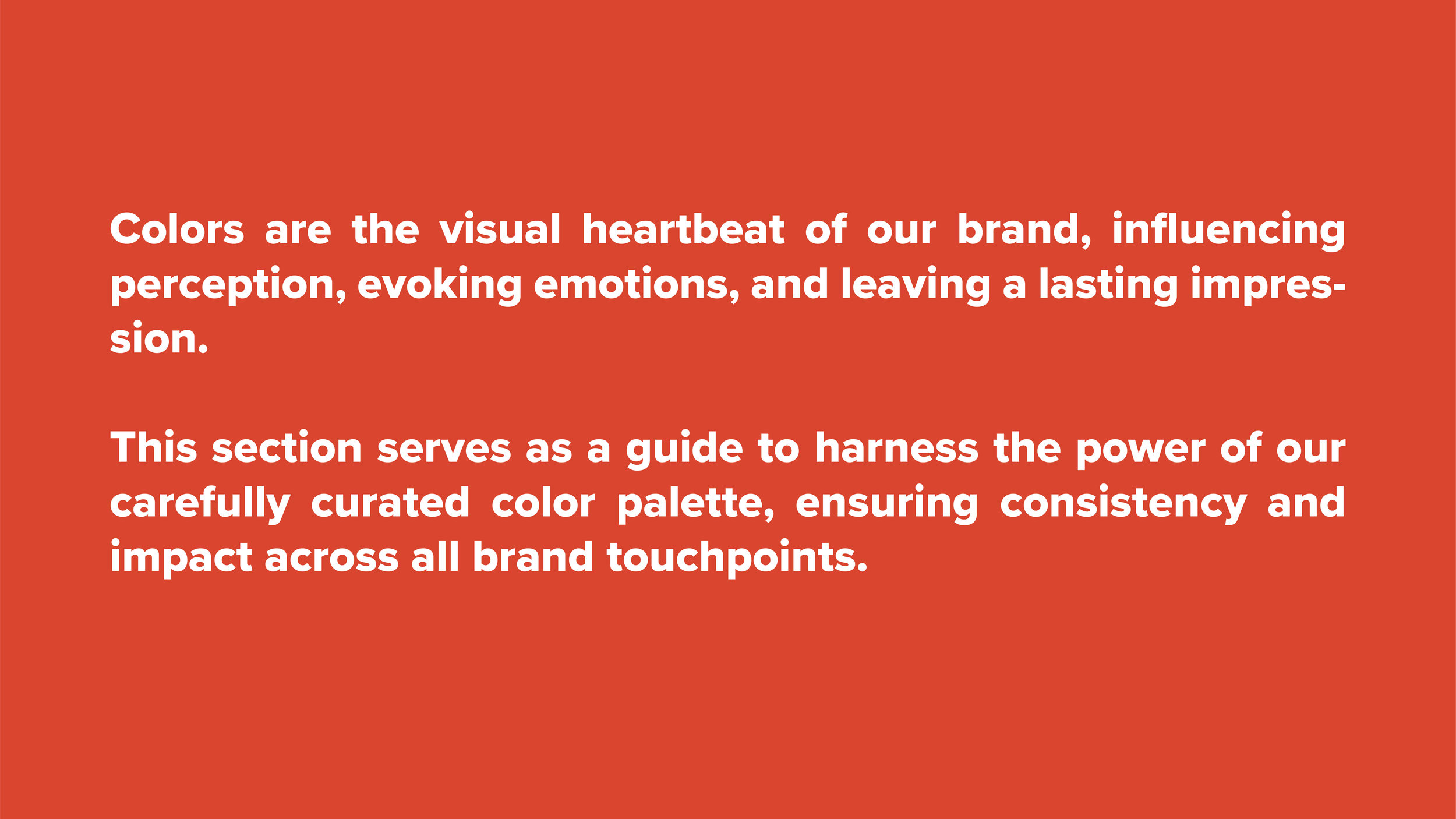 Colors are the visual heartbeat of our brand, influencing perception, evoking emotions, and leaving a lasting impression.

This section serves as a guide to harness the power of our carefully curated color palette, ensuring consistency and impact across all brand touchpoints.